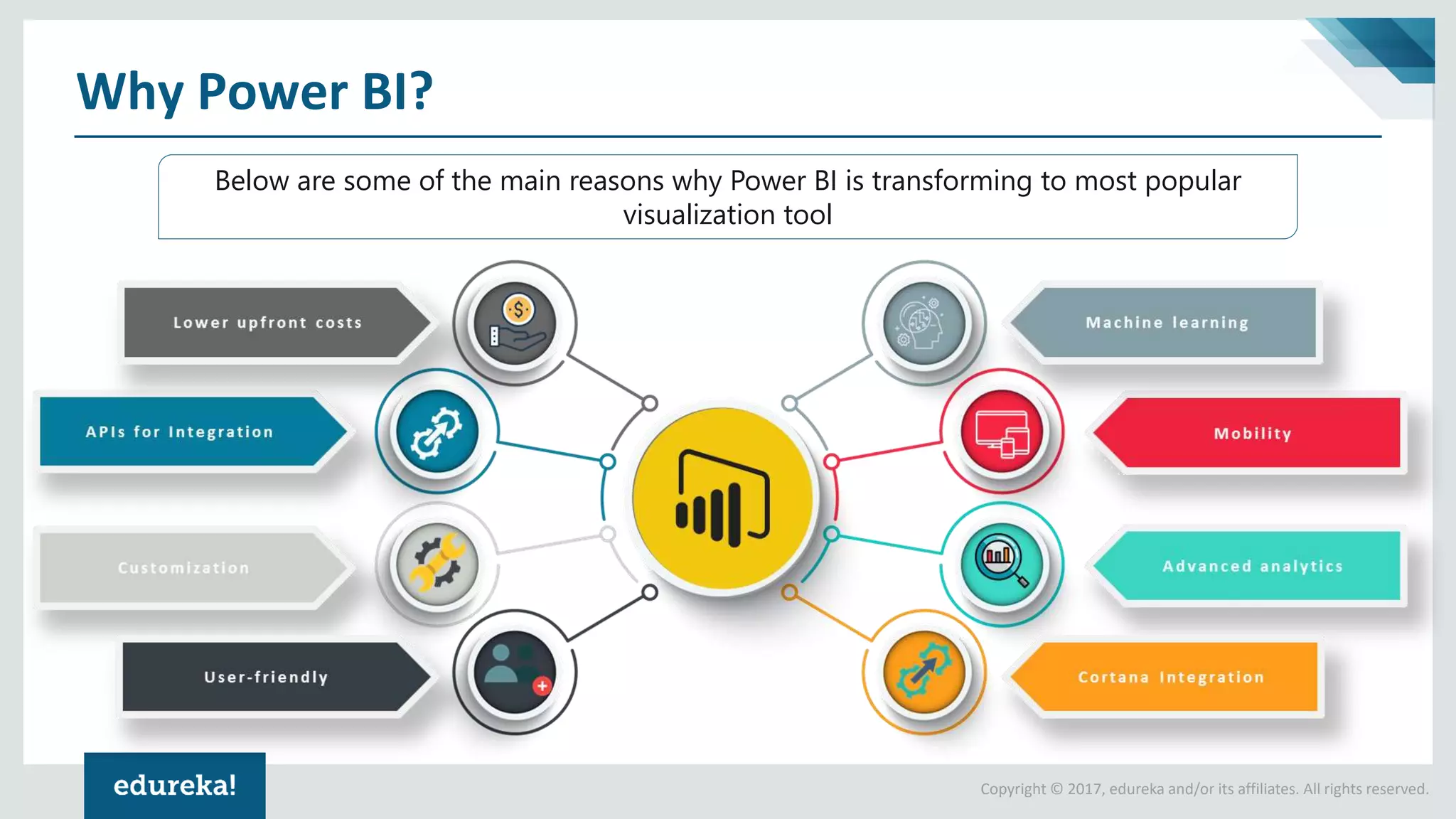 Why Power BI?

Below are some of the main reasons why Power BI is transforming to most popular visualization tool

Lower upfront costs

APIs for Integration

Customization

User-friendly

Machine learning

Mobility

Advanced analytics

Cortana Integration

edureka!

Copyright © 2017, edureka and/or its affiliates. All rights reserved.